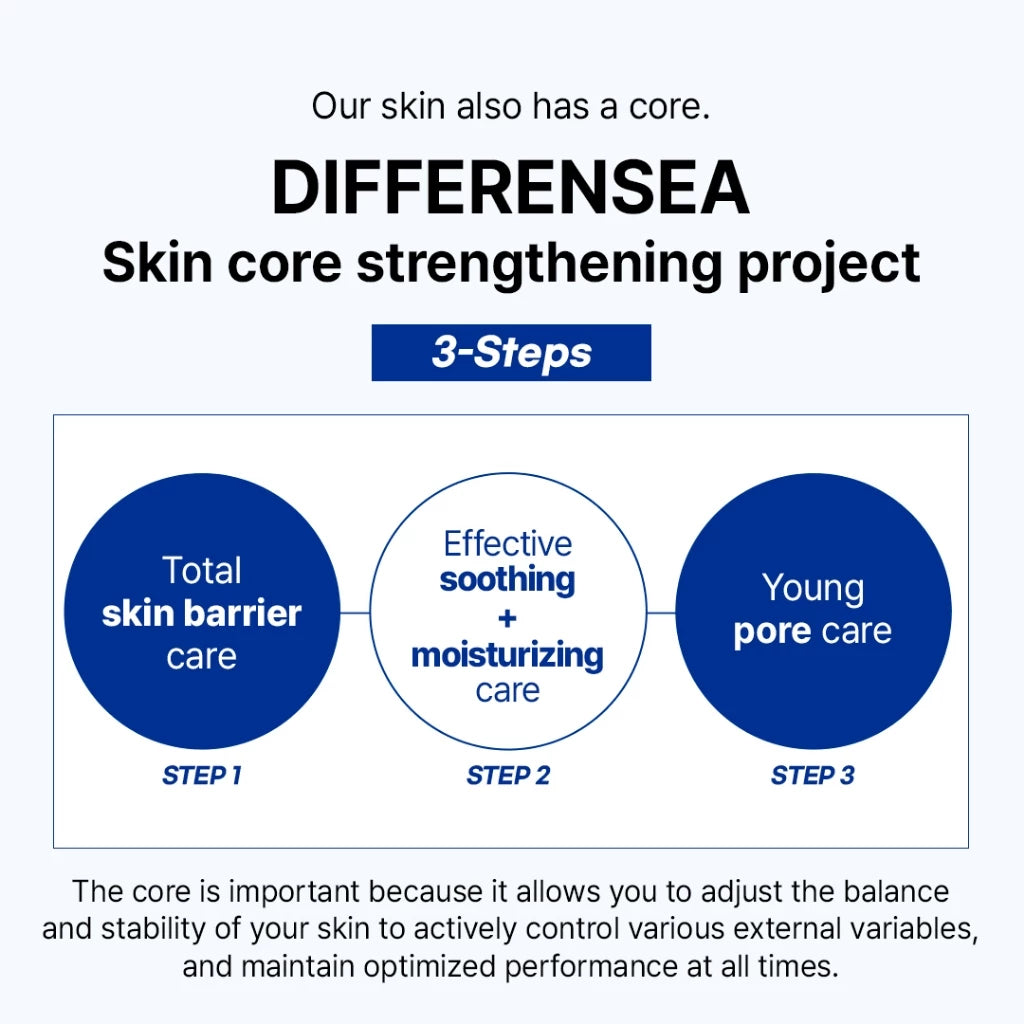 Our skin also has a core.

DIFFERENSEA
Skin core strengthening project

3-Steps

Total skin barrier care

STEP 1

Effective soothing + moisturizing care

STEP 2

Young pore care

STEP 3

The core is important because it allows you to adjust the balance and stability of your skin to actively control various external variables, and maintain optimized performance at all times.